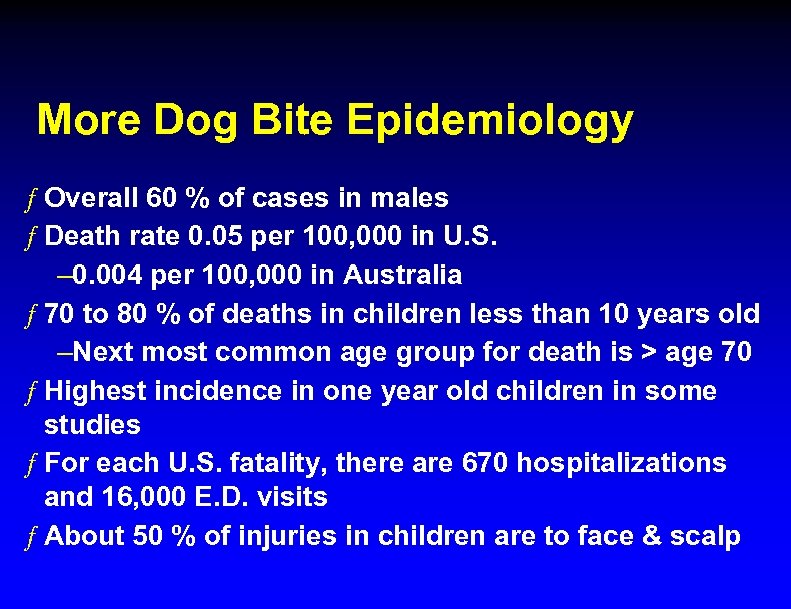 More Dog Bite Epidemiology

ƒ Overall 60 % of cases in males
ƒ Death rate 0.05 per 100,000 in U.S.
–0.004 per 100,000 in Australia
ƒ 70 to 80 % of deaths in children less than 10 years old
–Next most common age group for death is > age 70
ƒ Highest incidence in one year old children in some studies
ƒ For each U.S. fatality, there are 670 hospitalizations and 16,000 E.D. visits
ƒ About 50 % of injuries in children are to face & scalp